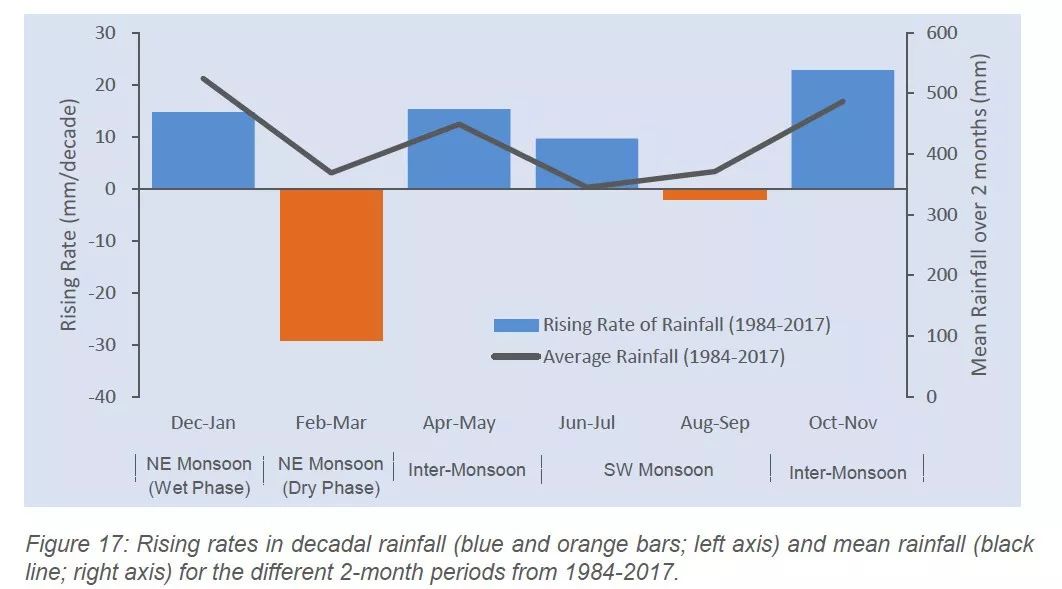 Rising Rate (mm/decade)

30
20
10
0
-10
-20
-30
-40

Mean Rainfall over 2 months (mm)

600
500
400
300
200
100
0

Rising Rate of Rainfall (1984-2017)
Average Rainfall (1984-2017)

Dec-Jan
Feb-Mar
Apr-May
Jun-Jul
Aug-Sep
Oct-Nov

NE Monsoon (Wet Phase)
NE Monsoon (Dry Phase)
Inter-Monsoon
SW Monsoon
Inter-Monsoon

Figure 17: Rising rates in decadal rainfall (blue and orange bars; left axis) and mean rainfall (black line; right axis) for the different 2-month periods from 1984-2017.